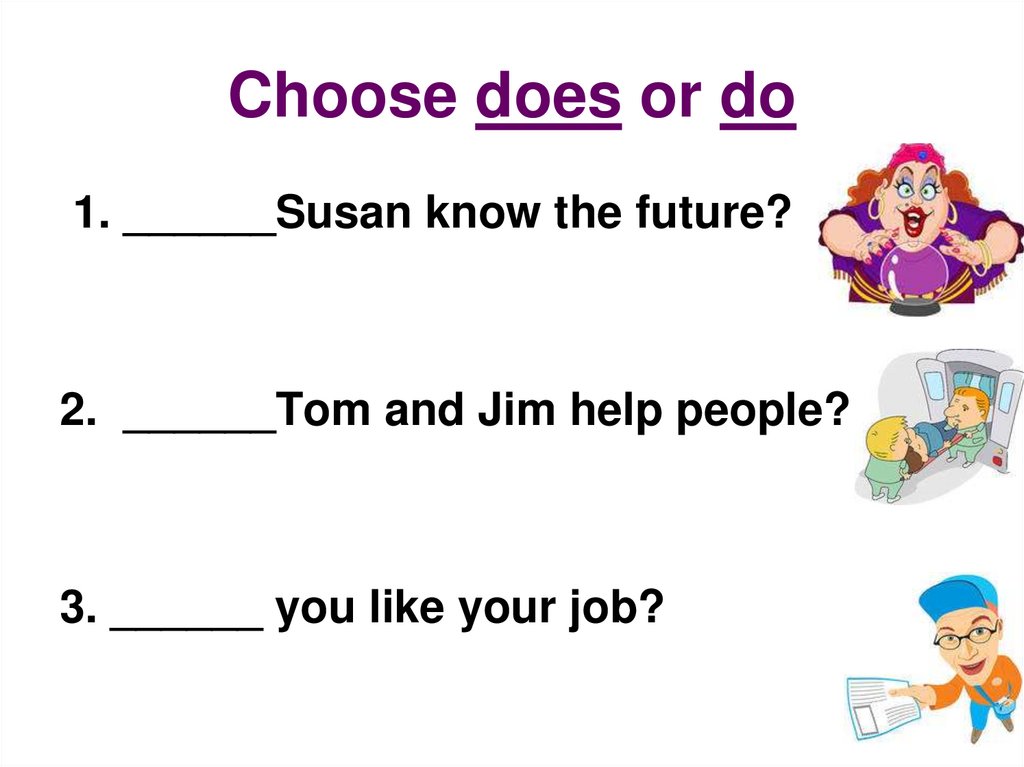 Choose does or do

1. ______Susan know the future?

2. ______Tom and Jim help people?

3. ______ you like your job?